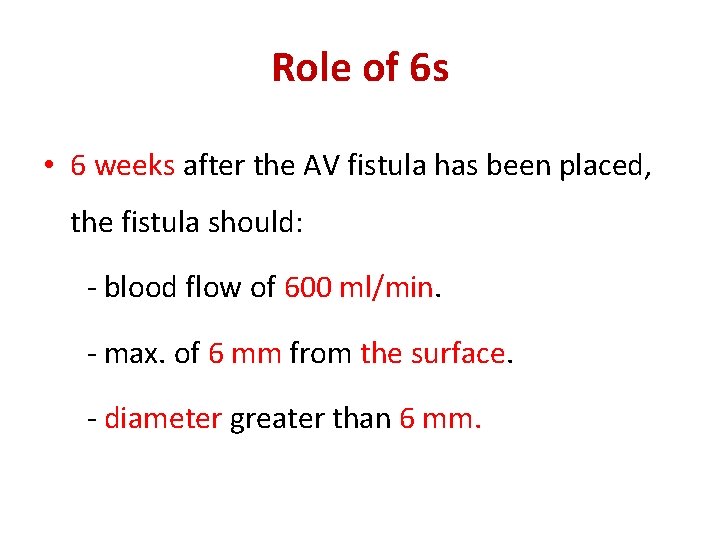 Role of 6s

• 6 weeks after the AV fistula has been placed, the fistula should:

- blood flow of 600 ml/min.

- max. of 6 mm from the surface.

- diameter greater than 6 mm.